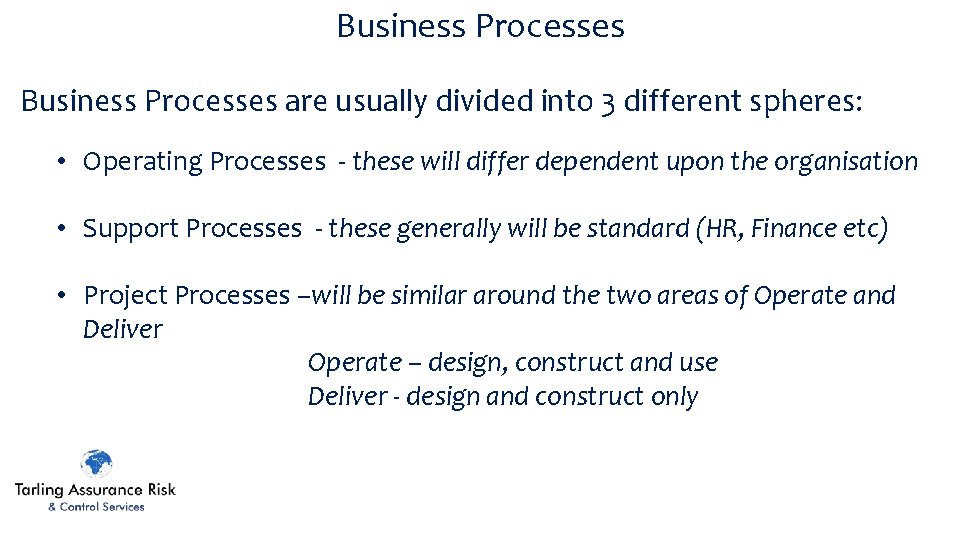 Business Processes

Business Processes are usually divided into 3 different spheres:

• Operating Processes - these will differ dependent upon the organisation

• Support Processes - these generally will be standard (HR, Finance etc)

• Project Processes –will be similar around the two areas of Operate and Deliver

Operate – design, construct and use
Deliver - design and construct only

Tarling Assurance Risk
& Control Services